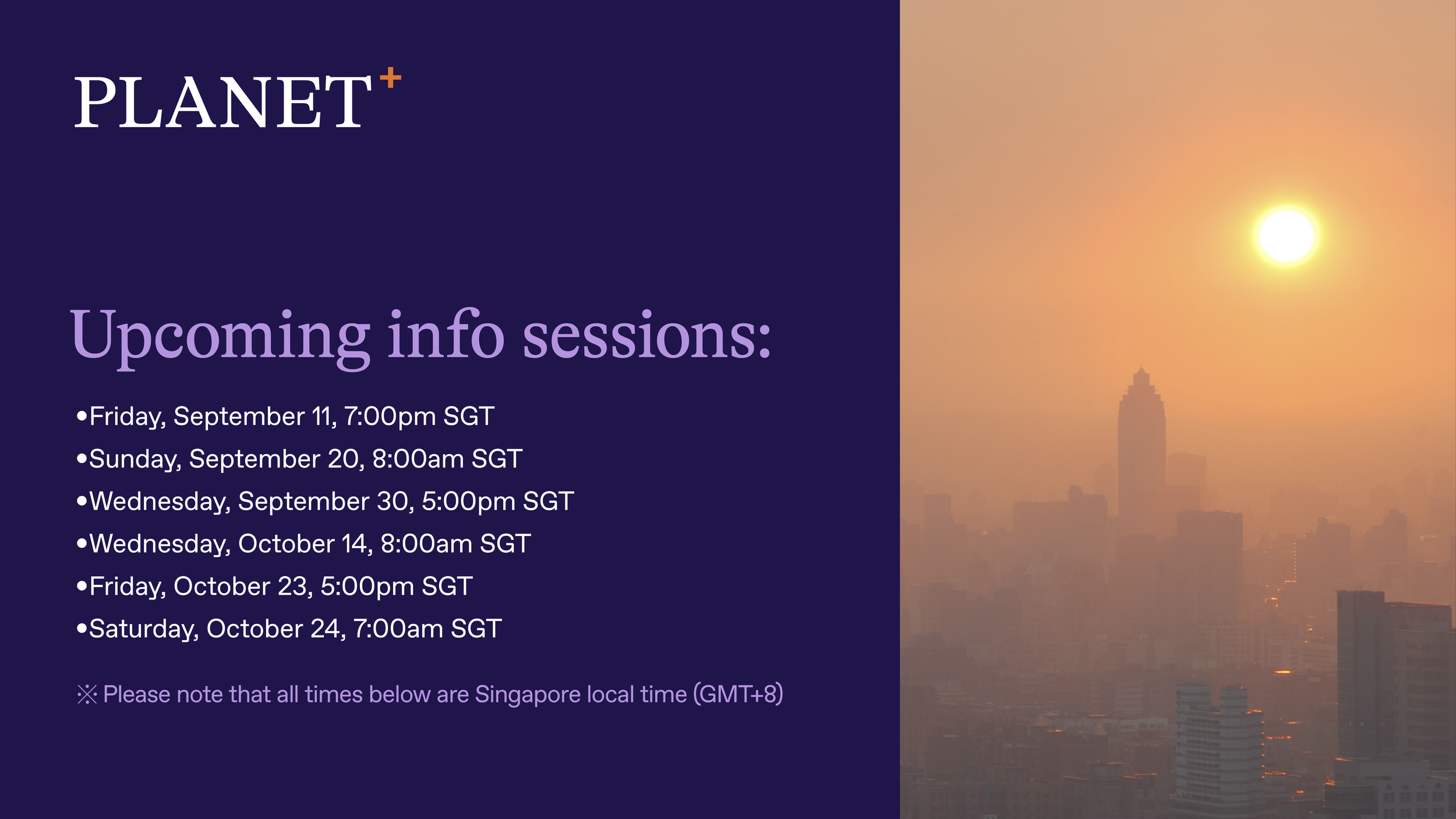 PLANET+

Upcoming info sessions:

• Friday, September 11, 7:00pm SGT
• Sunday, September 20, 8:00am SGT
• Wednesday, September 30, 5:00pm SGT
• Wednesday, October 14, 8:00am SGT
• Friday, October 23, 5:00pm SGT
• Saturday, October 24, 7:00am SGT

※ Please note that all times below are Singapore local time (GMT+8)